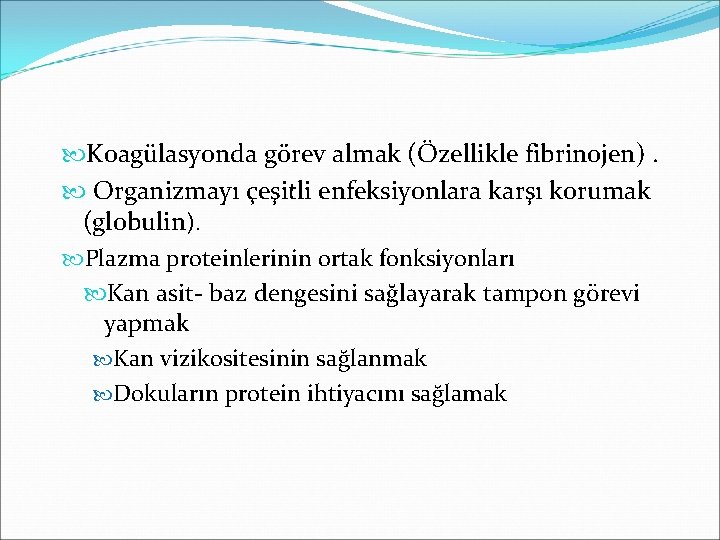 Koagülasyonda görev almak (Özellikle fibrinojen) .

Organizmayı çeşitli enfeksiyonlara karşı korumak (globulin).

Plazma proteinlerinin ortak fonksiyonları

Kan asit- baz dengesini sağlayarak tampon görevi yapmak

Kan vizikositesinin sağlanmak

Dokuların protein ihtiyacını sağlamak